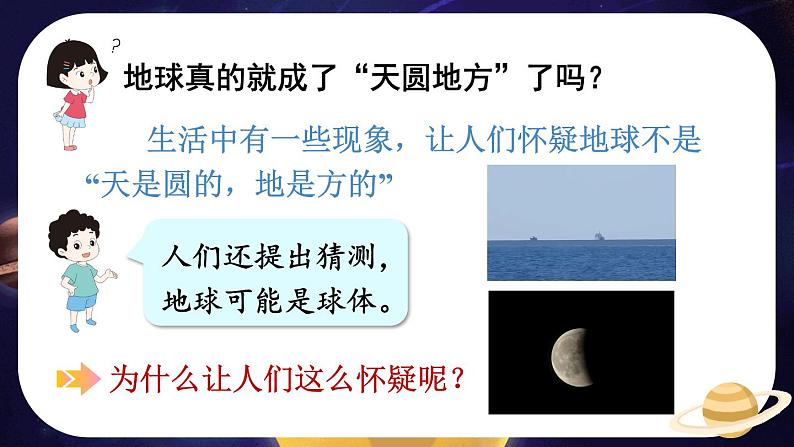 ?

地球真的就成了“天圆地方”了吗？

生活中有一些现象，让人们怀疑地球不是“天是圆的，地是方的”

人们还提出猜测，地球可能是球体。

为什么让人们这么怀疑呢？